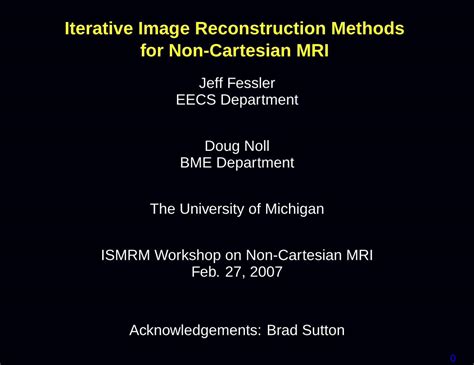 Iterative Image Reconstruction Methods for Non-Cartesian MRI

Jeff Fessler
EECS Department

Doug Noll
BME Department

The University of Michigan

ISMRM Workshop on Non-Cartesian MRI
Feb. 27, 2007

Acknowledgements: Brad Sutton

0